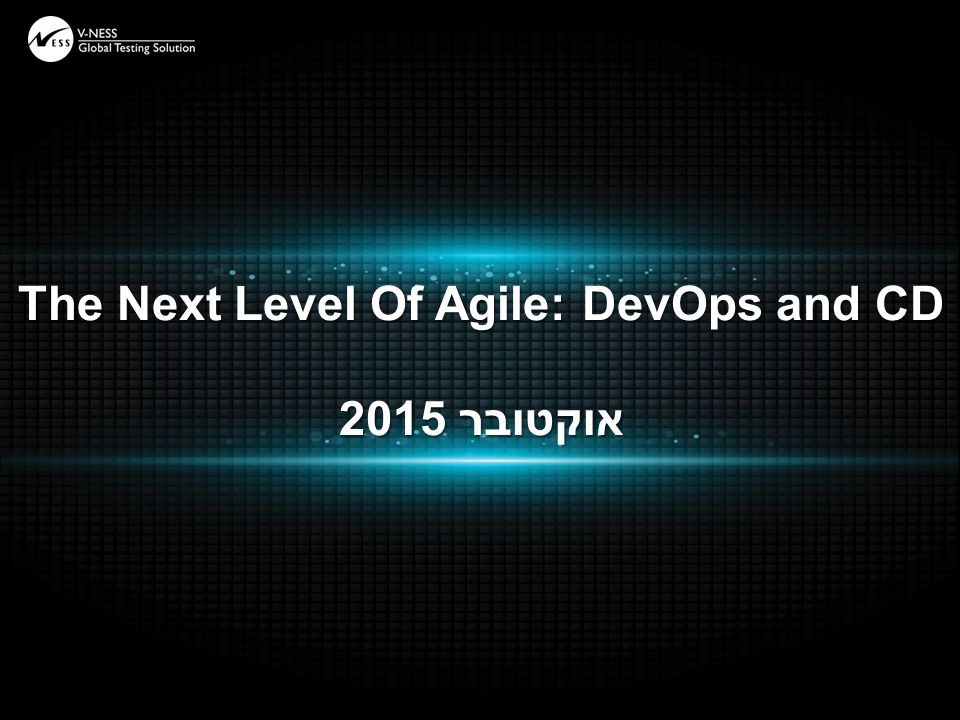 NESS

V-NESS
Global Testing Solution

The Next Level Of Agile: DevOps and CD

אוקטובר 2015